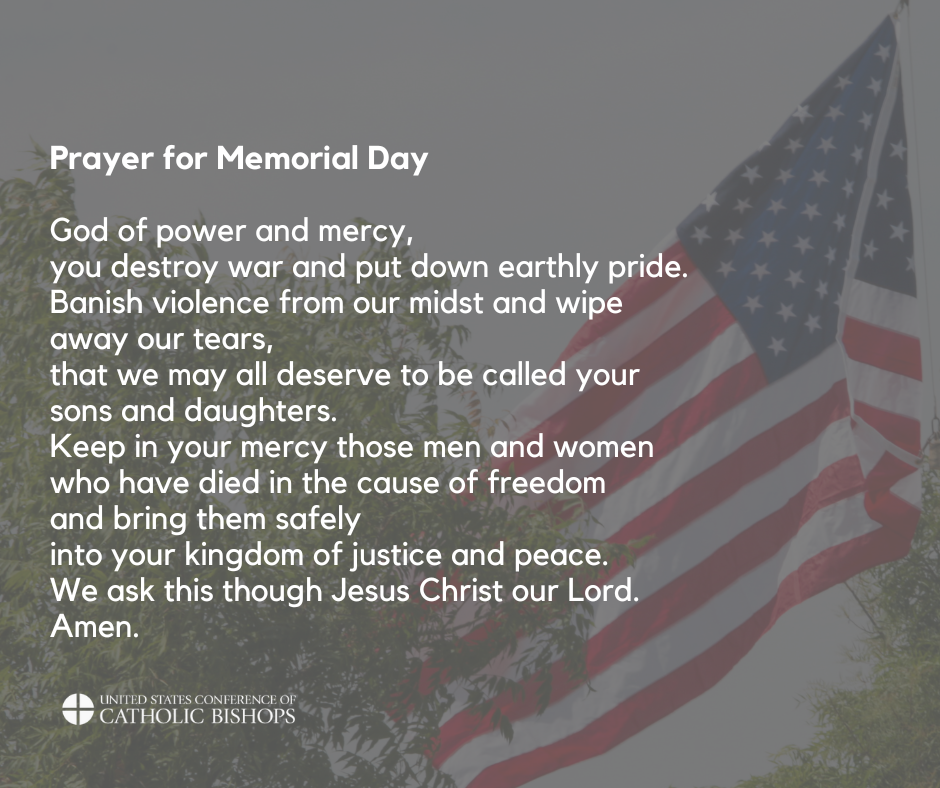 Prayer for Memorial Day

God of power and mercy,
you destroy war and put down earthly pride.
Banish violence from our midst and wipe away our tears,
that we may all deserve to be called your sons and daughters.
Keep in your mercy those men and women
who have died in the cause of freedom
and bring them safely
into your kingdom of justice and peace.
We ask this though Jesus Christ our Lord.
Amen.

UNITED STATES CONFERENCE OF
CATHOLIC BISHOPS